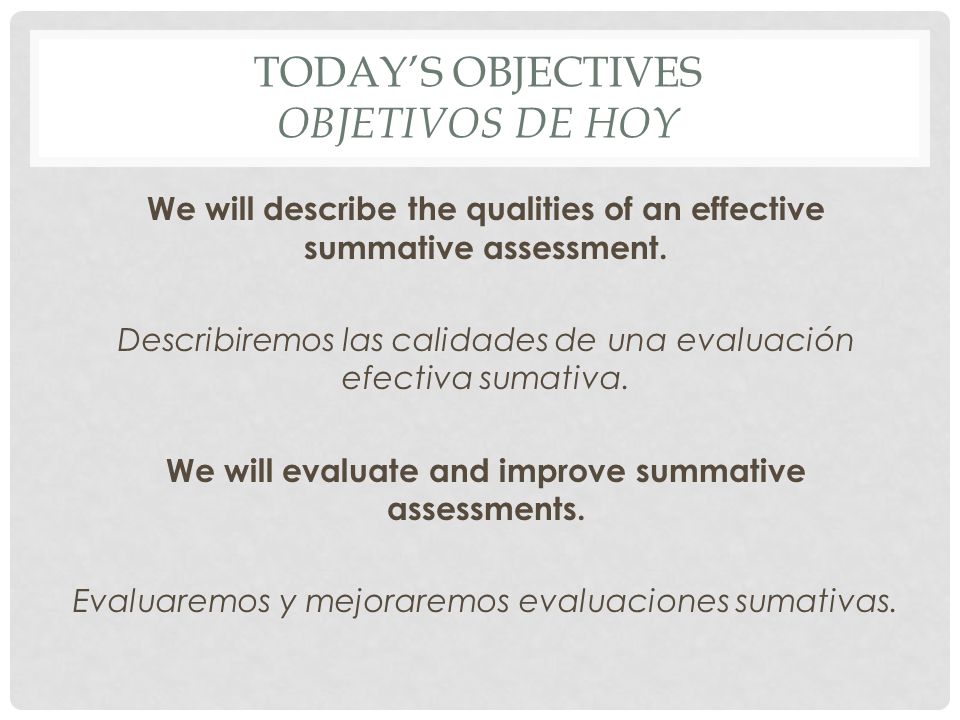 TODAY'S OBJECTIVES
OBJETIVOS DE HOY

We will describe the qualities of an effective summative assessment.

Describiremos las calidades de una evaluación efectiva sumativa.

We will evaluate and improve summative assessments.

Evaluaremos y mejoraremos evaluaciones sumativas.